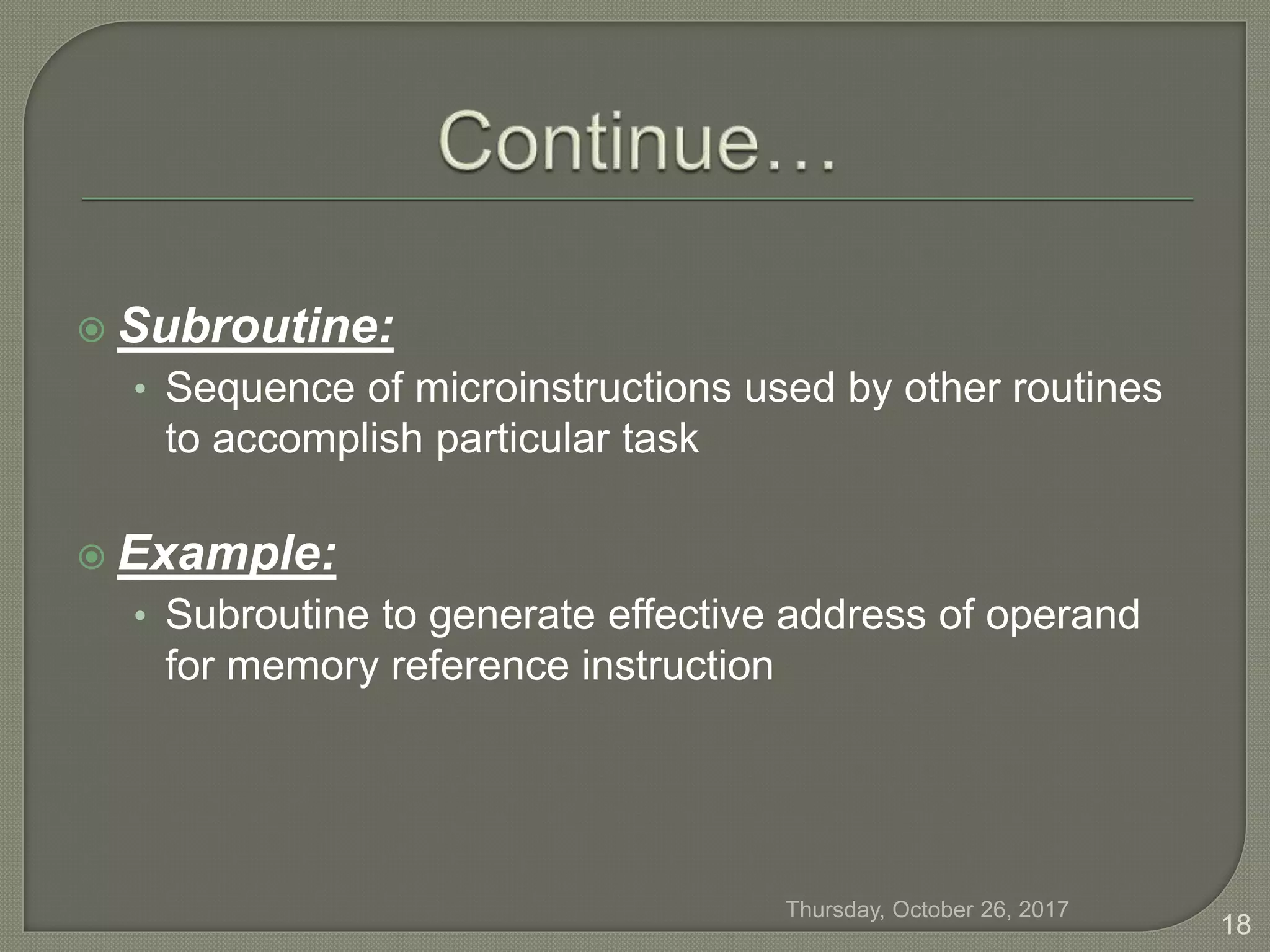 Continue…

Subroutine:

• Sequence of microinstructions used by other routines to accomplish particular task

Example:

• Subroutine to generate effective address of operand for memory reference instruction

Thursday, October 26, 2017

18